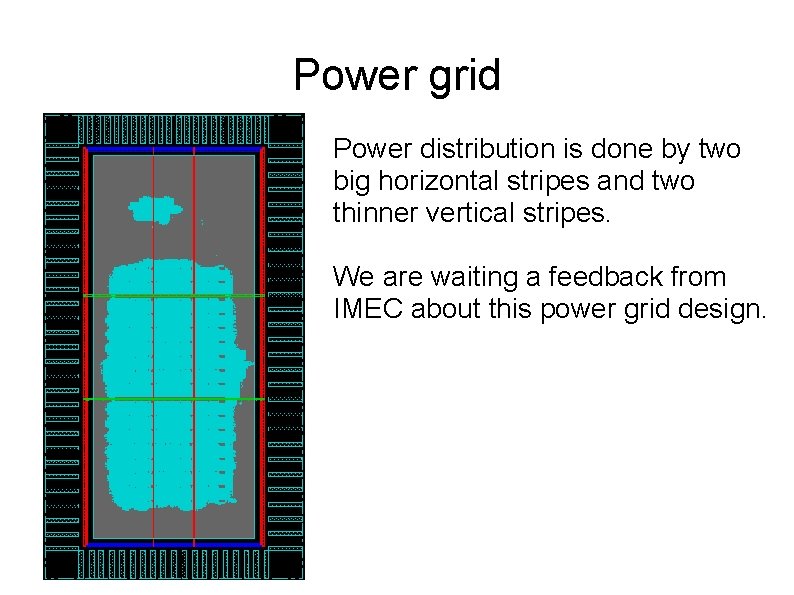 Power grid

Power distribution is done by two big horizontal stripes and two thinner vertical stripes.

We are waiting a feedback from IMEC about this power grid design.